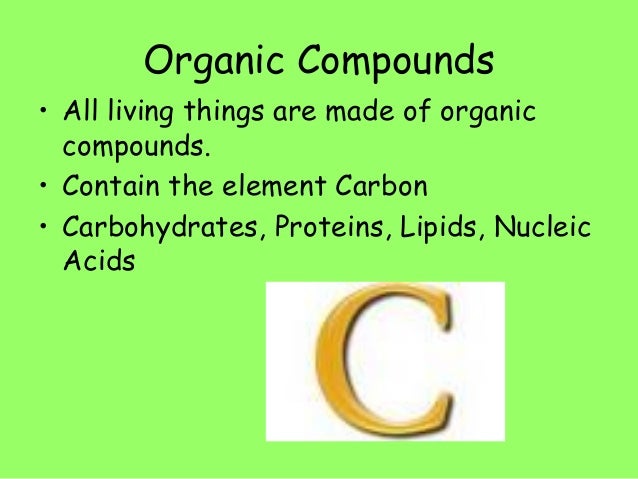 Organic Compounds

• All living things are made of organic compounds.
• Contain the element Carbon
• Carbohydrates, Proteins, Lipids, Nucleic Acids

C